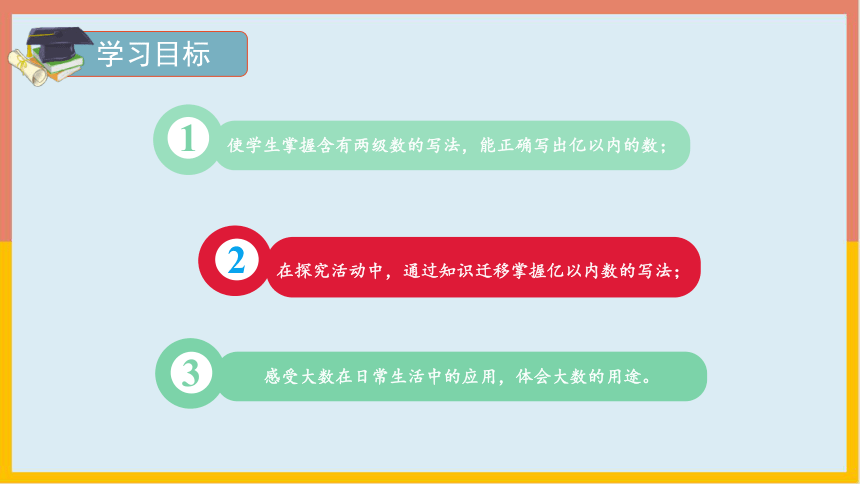 学习目标

1 使学生掌握含有两级数的写法，能正确写出亿以内的数；

2 在探究活动中，通过知识迁移掌握亿以内数的写法；

3 感受大数在日常生活中的应用，体会大数的用途。